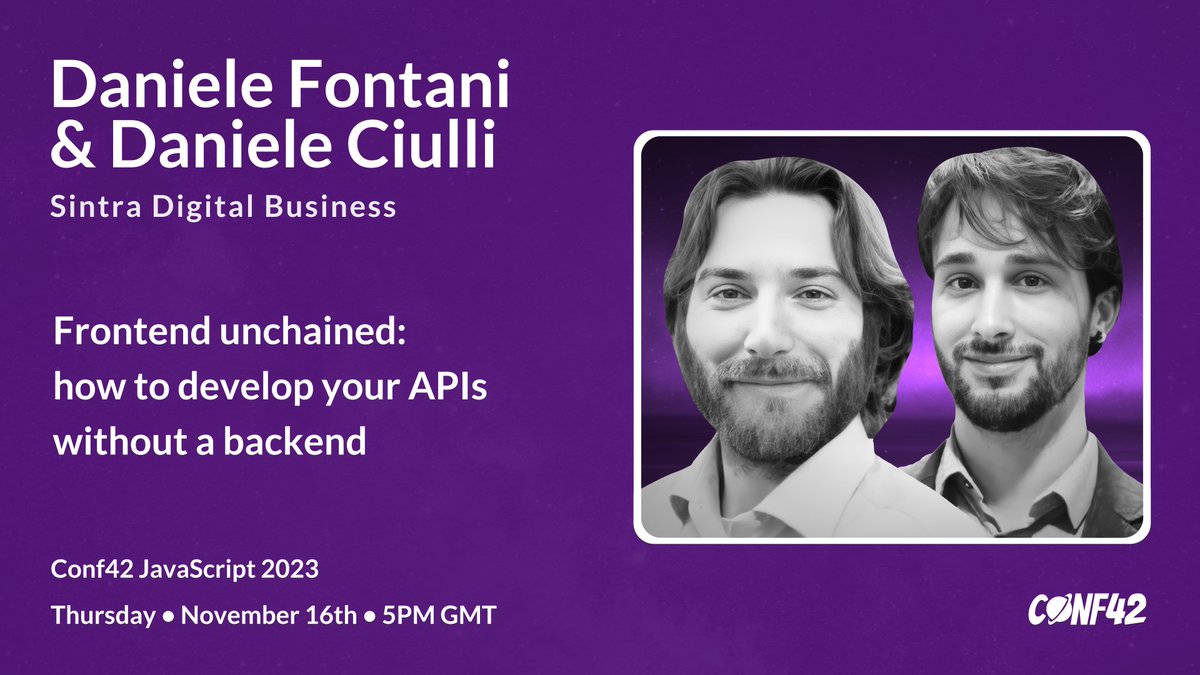 Daniele Fontani & Daniele Ciulli

Sintra Digital Business

Frontend unchained: how to develop your APIs without a backend

Conf42 JavaScript 2023

Thursday • November 16th • 5PM GMT

CONF42